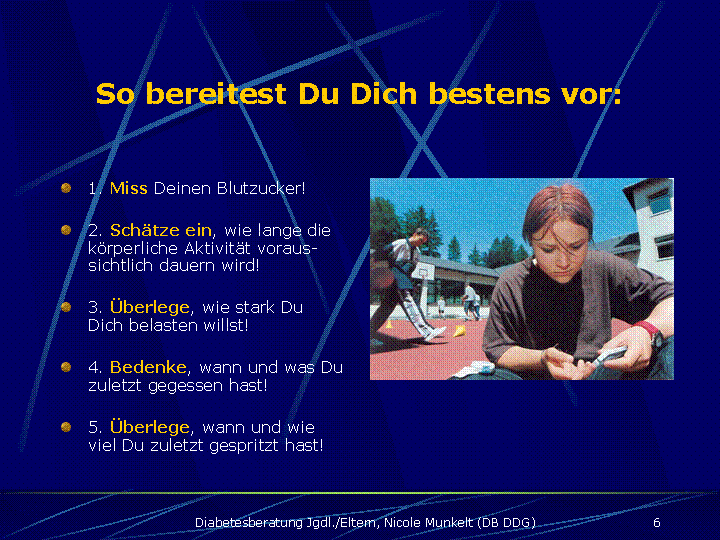 So bereitest Du Dich bestens vor:

1. Miss Deinen Blutzucker!

2. Schätze ein, wie lange die körperliche Aktivität voraussichtlich dauern wird!

3. Überlege, wie stark Du Dich belasten willst!

4. Bedenke, wann und was Du zuletzt gegessen hast!

5. Überlege, wann und wie viel Du zuletzt gespritzt hast!

Diabetesberatung Jgdl./Eltern, Nicole Munkelt (DB DDG) 6